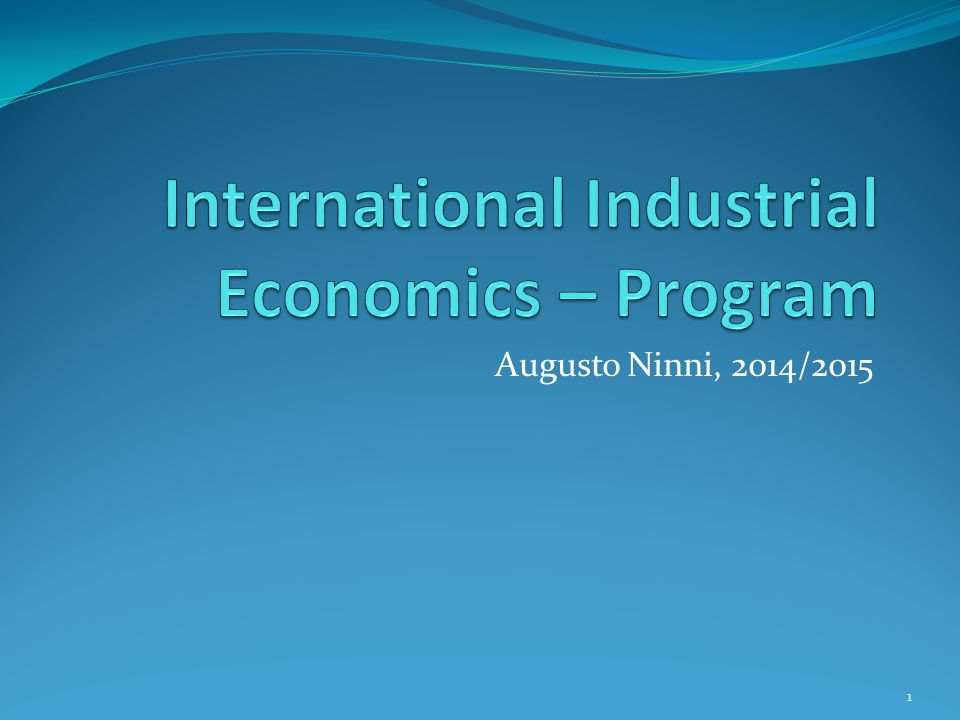 International Industrial Economics – Program

Augusto Ninni, 2014/2015

1